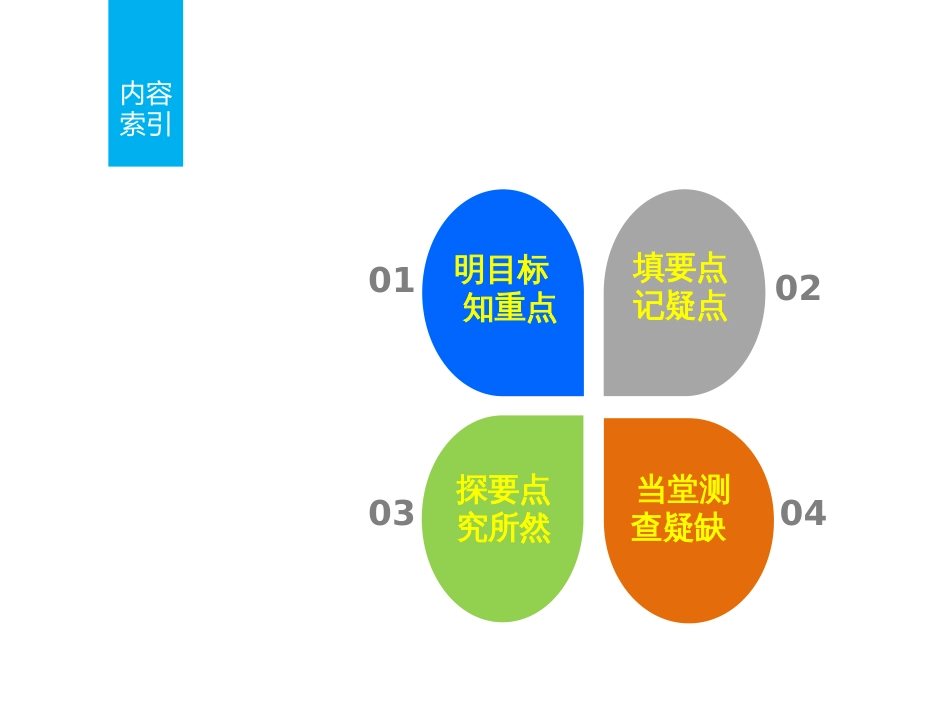 内容索引

01 明目标 知重点

填要点 记疑点 02

03 探要点 究所然

当堂测 查疑缺 04